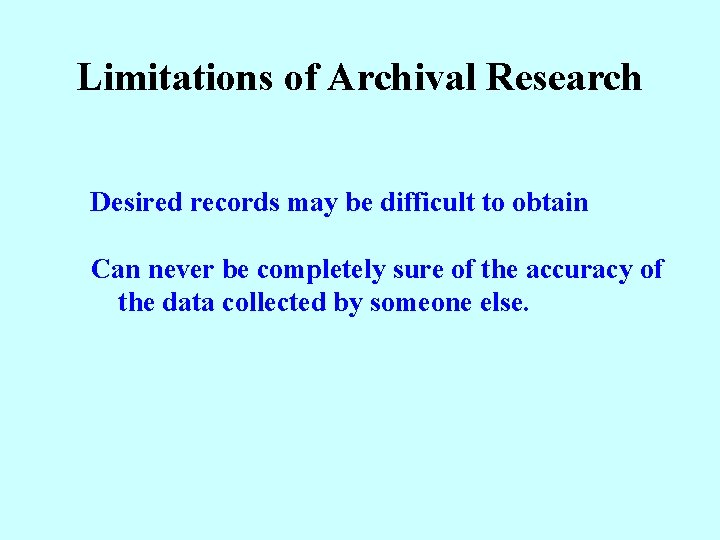 Limitations of Archival Research

Desired records may be difficult to obtain

Can never be completely sure of the accuracy of the data collected by someone else.